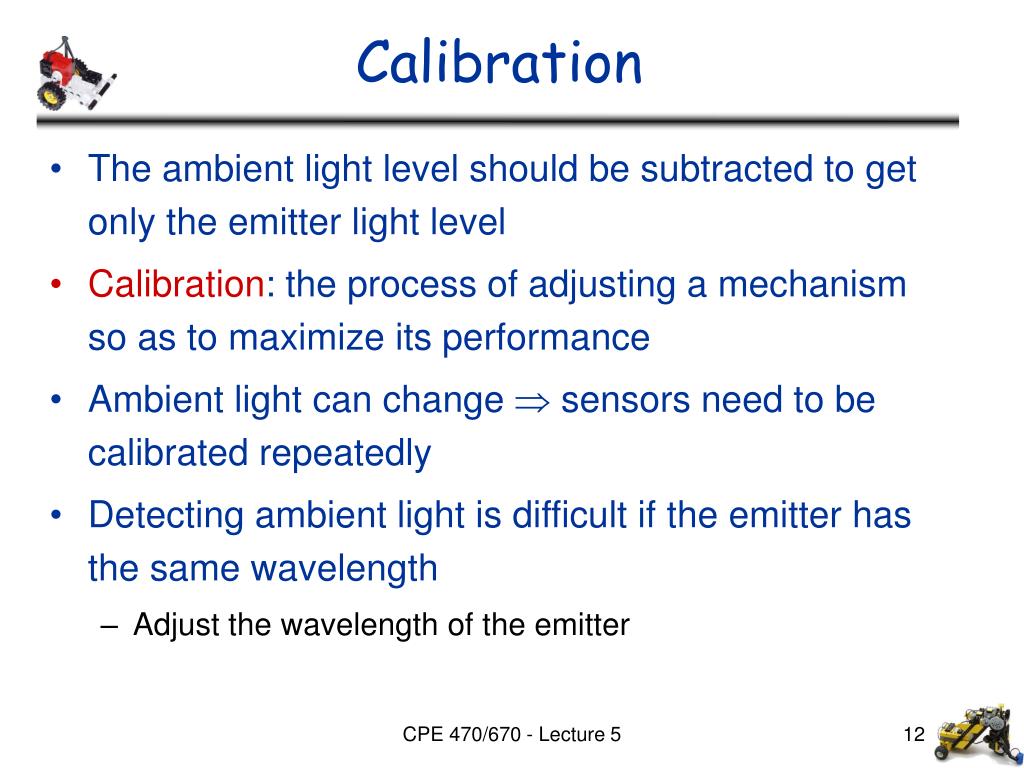 Calibration

• The ambient light level should be subtracted to get only the emitter light level
• Calibration: the process of adjusting a mechanism so as to maximize its performance
• Ambient light can change $\Rightarrow$ sensors need to be calibrated repeatedly
• Detecting ambient light is difficult if the emitter has the same wavelength
– Adjust the wavelength of the emitter

CPE 470/670 - Lecture 5

12